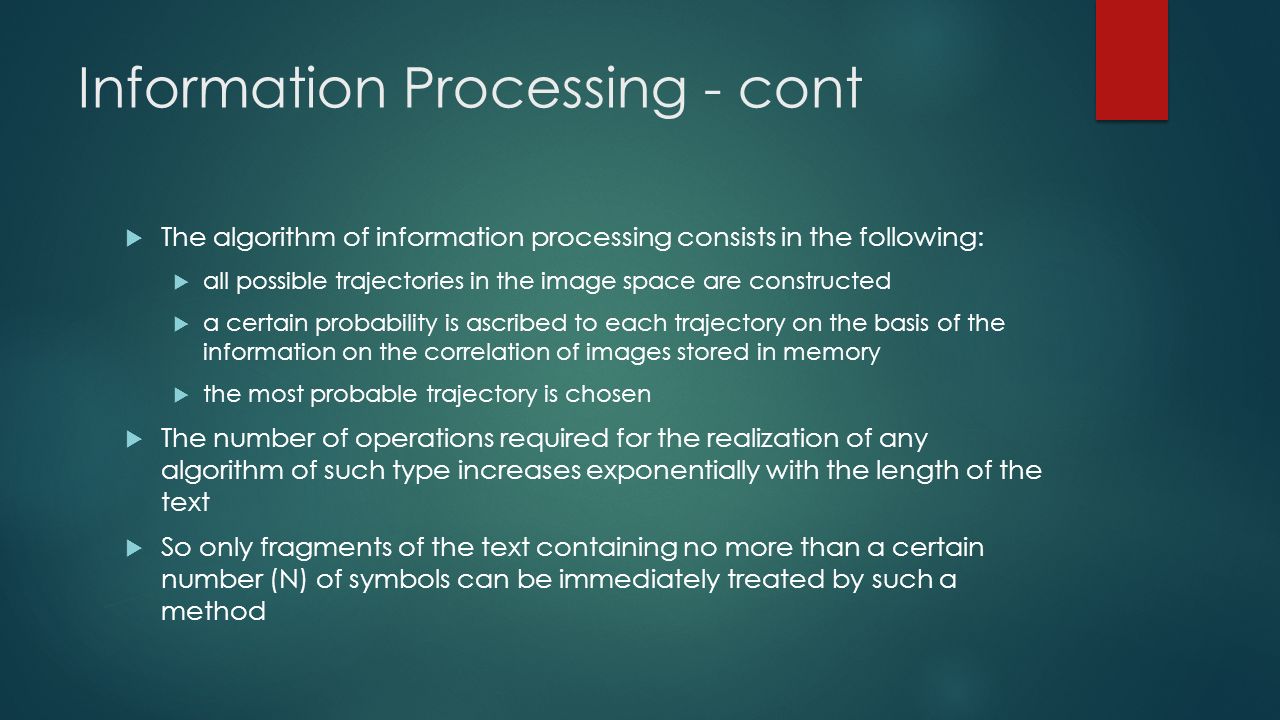 Information Processing - cont

The algorithm of information processing consists in the following:

all possible trajectories in the image space are constructed

a certain probability is ascribed to each trajectory on the basis of the information on the correlation of images stored in memory

the most probable trajectory is chosen

The number of operations required for the realization of any algorithm of such type increases exponentially with the length of the text

So only fragments of the text containing no more than a certain number (N) of symbols can be immediately treated by such a method